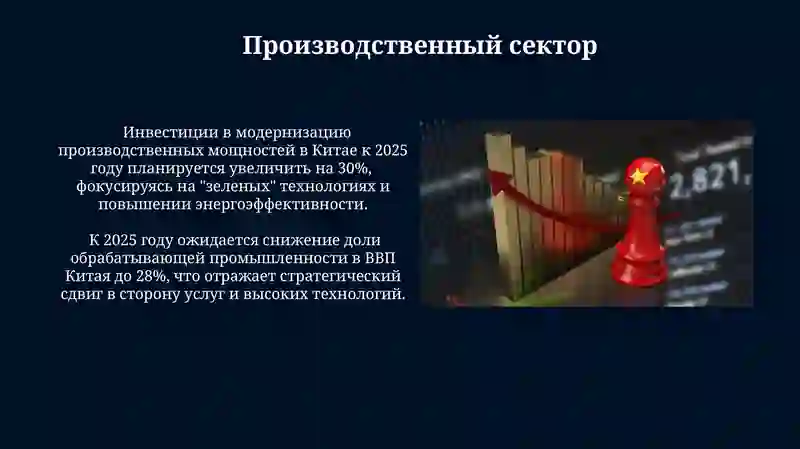 Производственный сектор

Инвестиции в модернизацию производственных мощностей в Китае к 2025 году планируется увеличить на 30%, фокусируясь на "зеленых" технологиях и повышении энергоэффективности.

К 2025 году ожидается снижение доли обрабатывающей промышленности в ВВП Китая до 28%, что отражает стратегический сдвиг в сторону услуг и высоких технологий.

2,821.